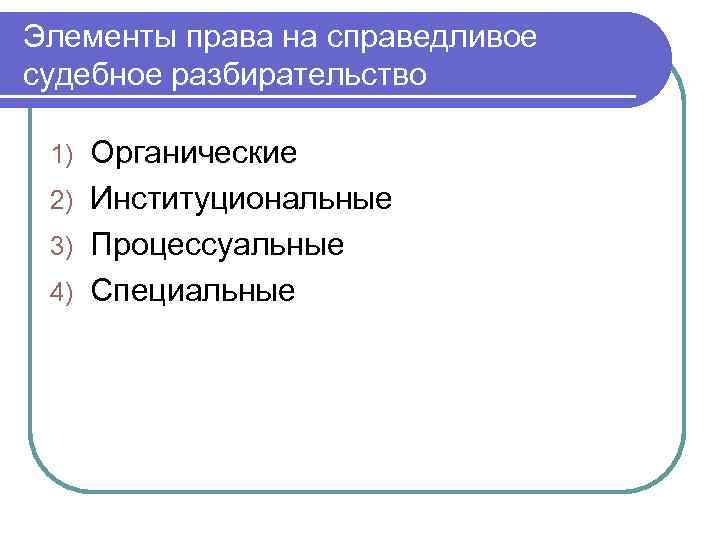 Элементы права на справедливое судебное разбирательство

1) Органические
2) Институциональные
3) Процессуальные
4) Специальные